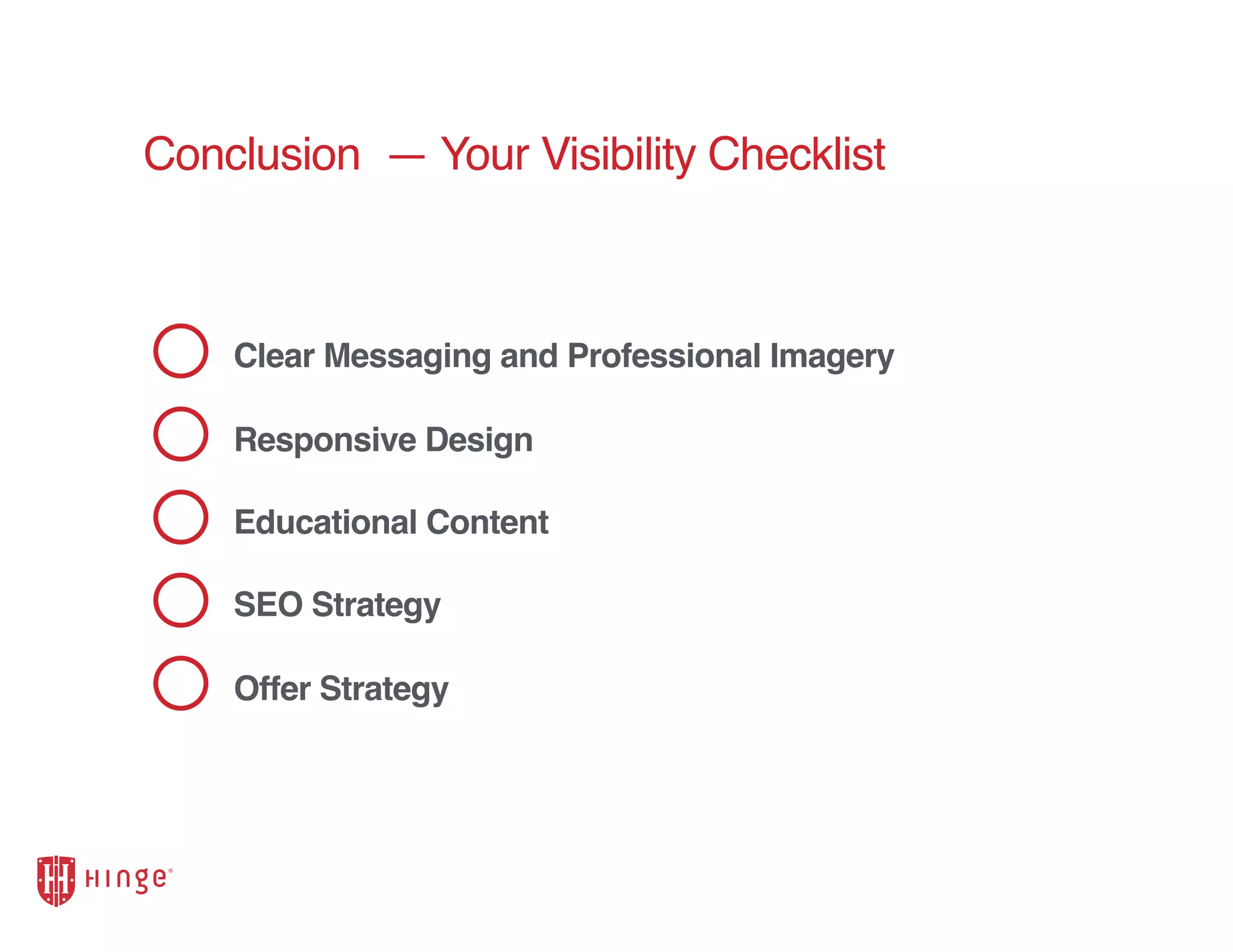 Conclusion — Your Visibility Checklist

Clear Messaging and Professional Imagery

Responsive Design

Educational Content

SEO Strategy

Offer Strategy

Hinge®